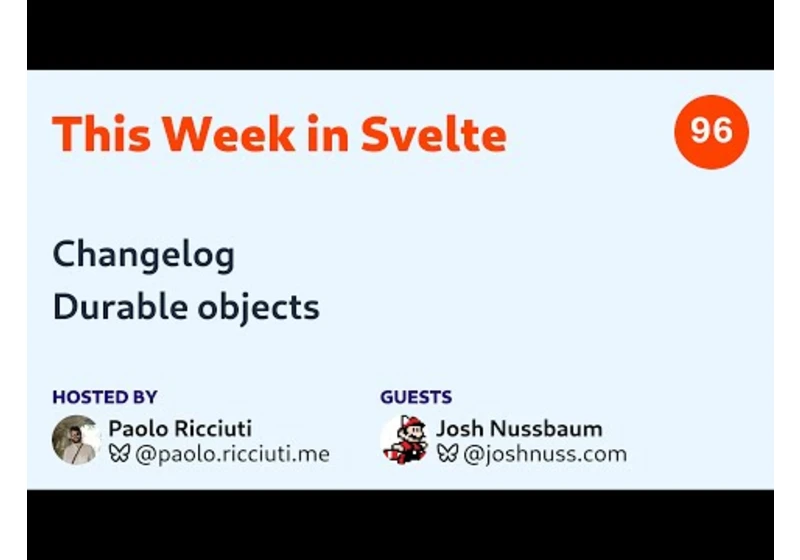 This Week in Svelte

96

Changelog
Durable objects

HOSTED BY
Paolo Ricciuti
@paolo.ricciuti.me

GUESTS
Josh Nussbaum
@joshnuss.com